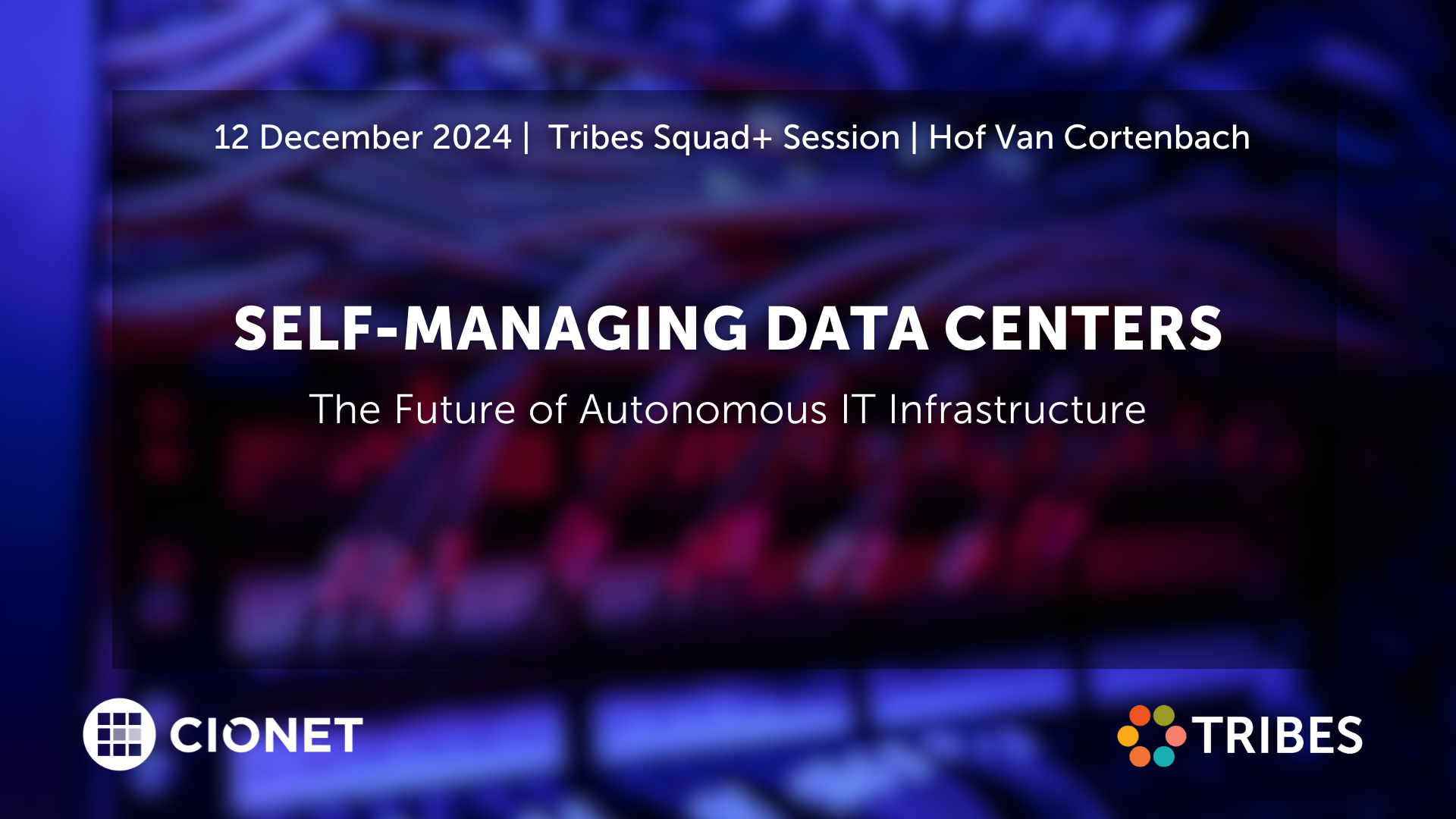 12 December 2024 | Tribes Squad+ Session | Hof Van Cortenbach

SELF-MANAGING DATA CENTERS

The Future of Autonomous IT Infrastructure

CIONET

TRIBES